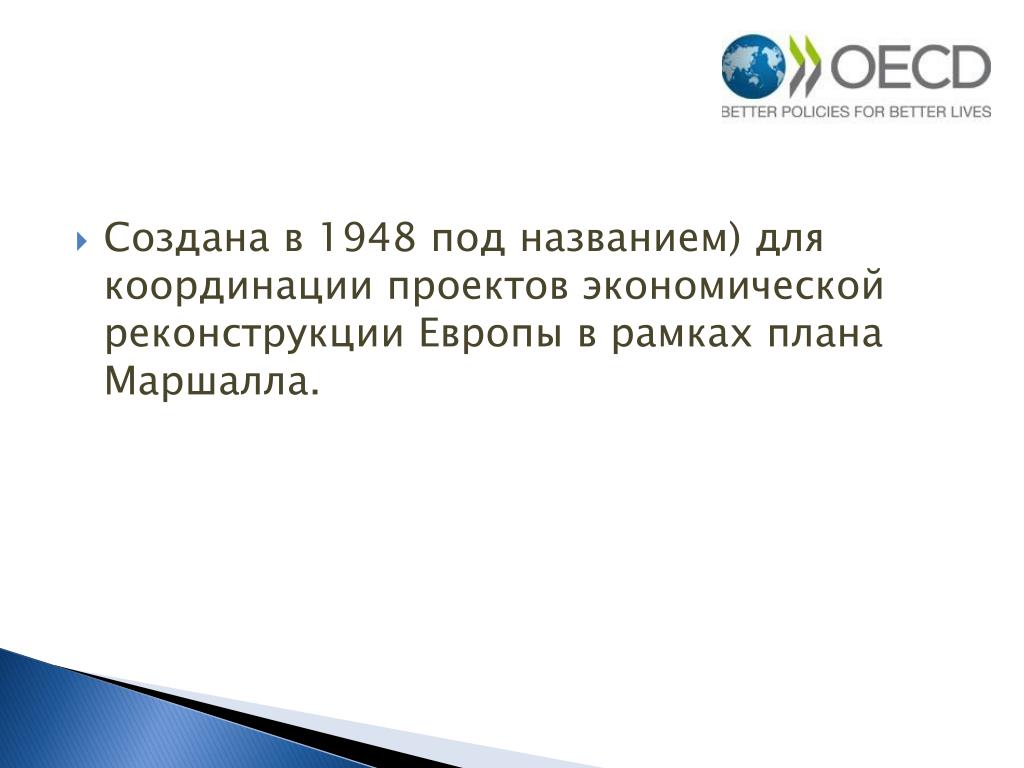 OECD
BETTER POLICIES FOR BETTER LIVES

Создана в 1948 под названием) для координации проектов экономической реконструкции Европы в рамках плана Маршалла.